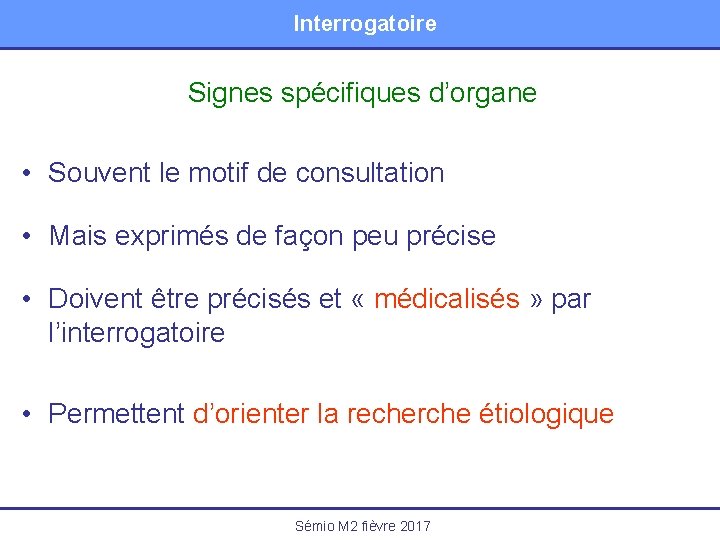 Interrogatoire

Signes spécifiques d’organe

• Souvent le motif de consultation

• Mais exprimés de façon peu précise

• Doivent être précisés et « médicalisés » par l’interrogatoire

• Permettent d’orienter la recherche étiologique

Sémio M2 fièvre 2017